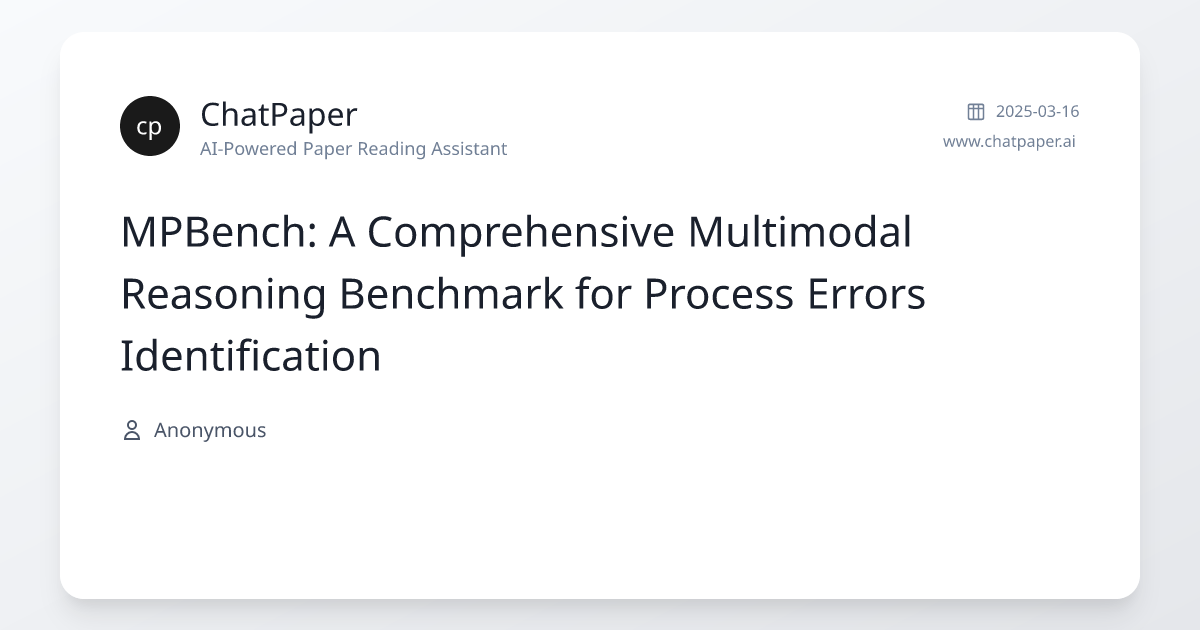 cp

ChatPaper
AI-Powered Paper Reading Assistant

2025-03-16
www.chatpaper.ai

MPBench: A Comprehensive Multimodal Reasoning Benchmark for Process Errors Identification

Anonymous